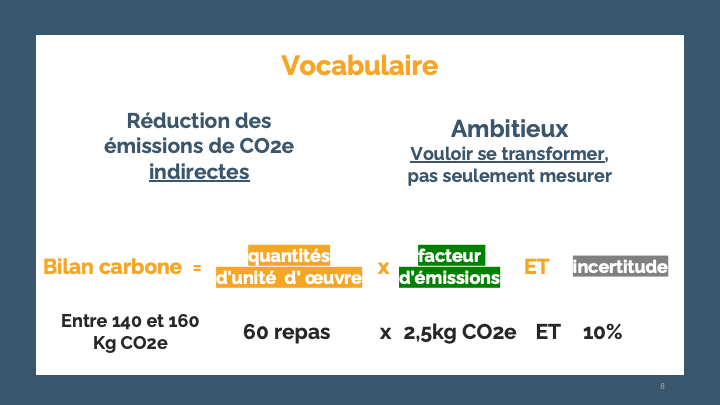 Vocabulaire

Réduction des émissions de CO2e indirectes

Ambitieux
Vouloir se transformer, pas seulement mesurer

Bilan carbone = quantités d'unité d' œuvre x facteur d'émissions ET incertitude

Entre 140 et 160 Kg CO2e

60 repas x 2,5kg CO2e ET 10%

8